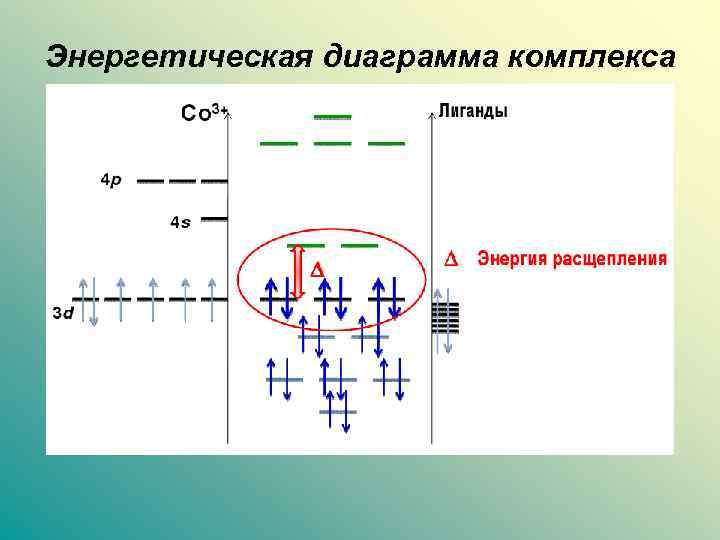 Энергетическая диаграмма комплекса

$Co^{3+}$

Лиганды

4p

4s

3d

$\Delta$

$\Delta$ Энергия расщепления